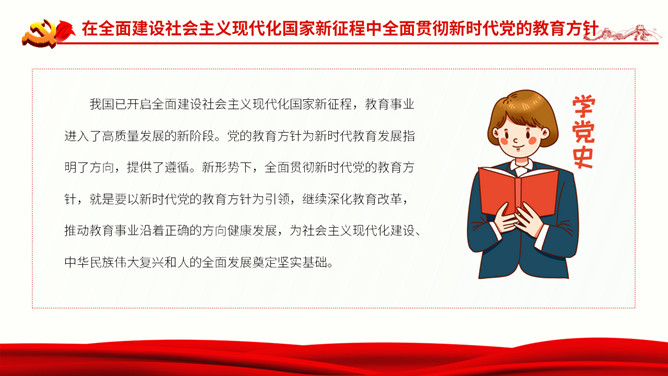 在全面建设社会主义现代化国家新征程中全面贯彻新时代党的教育方针

我国已开启全面建设社会主义现代化国家新征程，教育事业进入了高质量发展的新阶段。党的教育方针为新时代教育发展指明了方向，提供了遵循。新形势下，全面贯彻新时代党的教育方针，就是要以新时代党的教育方针为引领，继续深化教育改革，推动教育事业沿着正确的方向健康发展，为社会主义现代化建设、中华民族伟大复兴和人的全面发展奠定坚实基础。

学党史